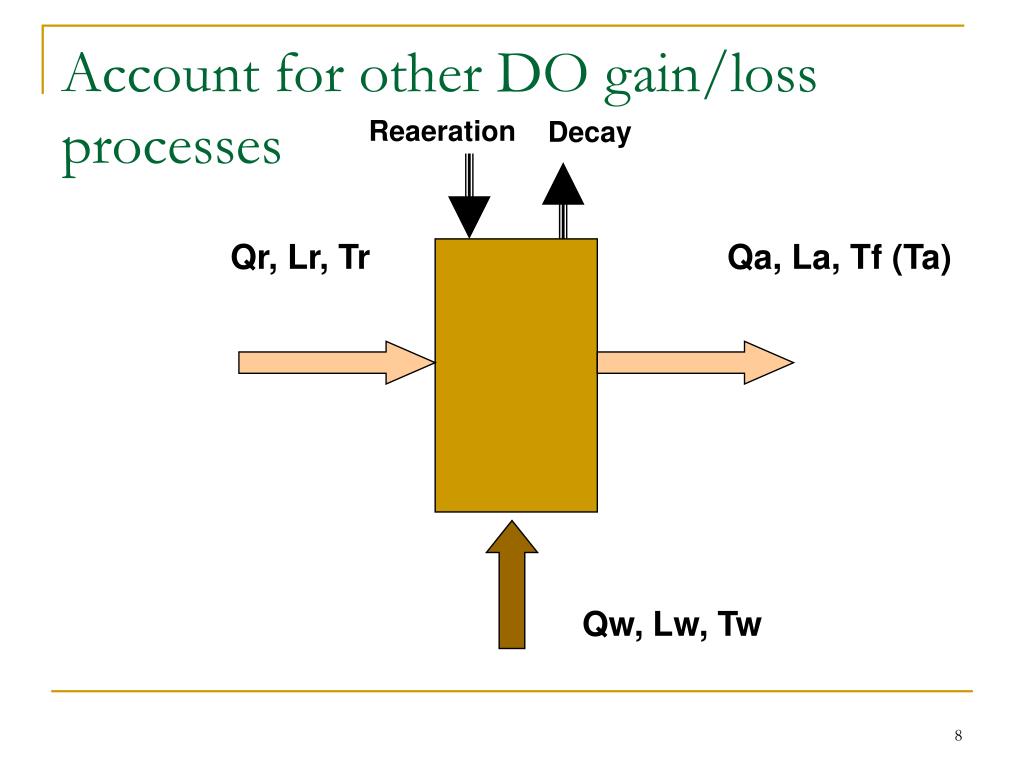 Account for other DO gain/loss processes

Reaeration

Decay

Qr, Lr, Tr

Qa, La, Tf (Ta)

Qw, Lw, Tw

8